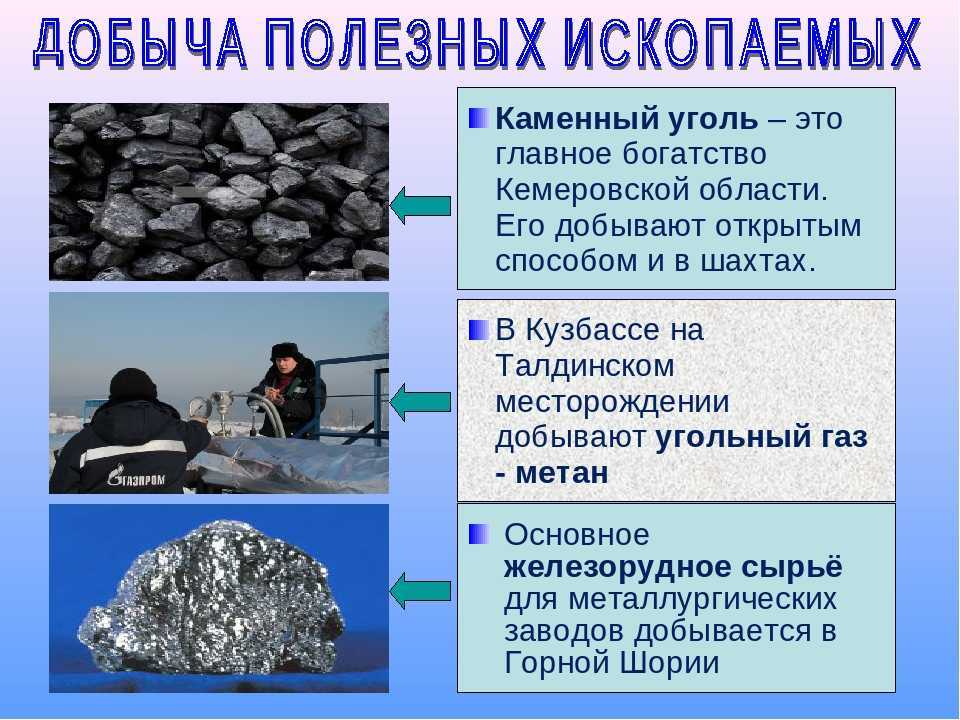 ДОБЫЧА ПОЛЕЗНЫХ ИСКОПАЕМЫХ

Каменный уголь – это главное богатство Кемеровской области. Его добывают открытым способом и в шахтах.

ГАЗПРОМ

В Кузбассе на Талдинском месторождении добывают угольный газ - метан

Основное железорудное сырьё для металлургических заводов добывается в Горной Шории